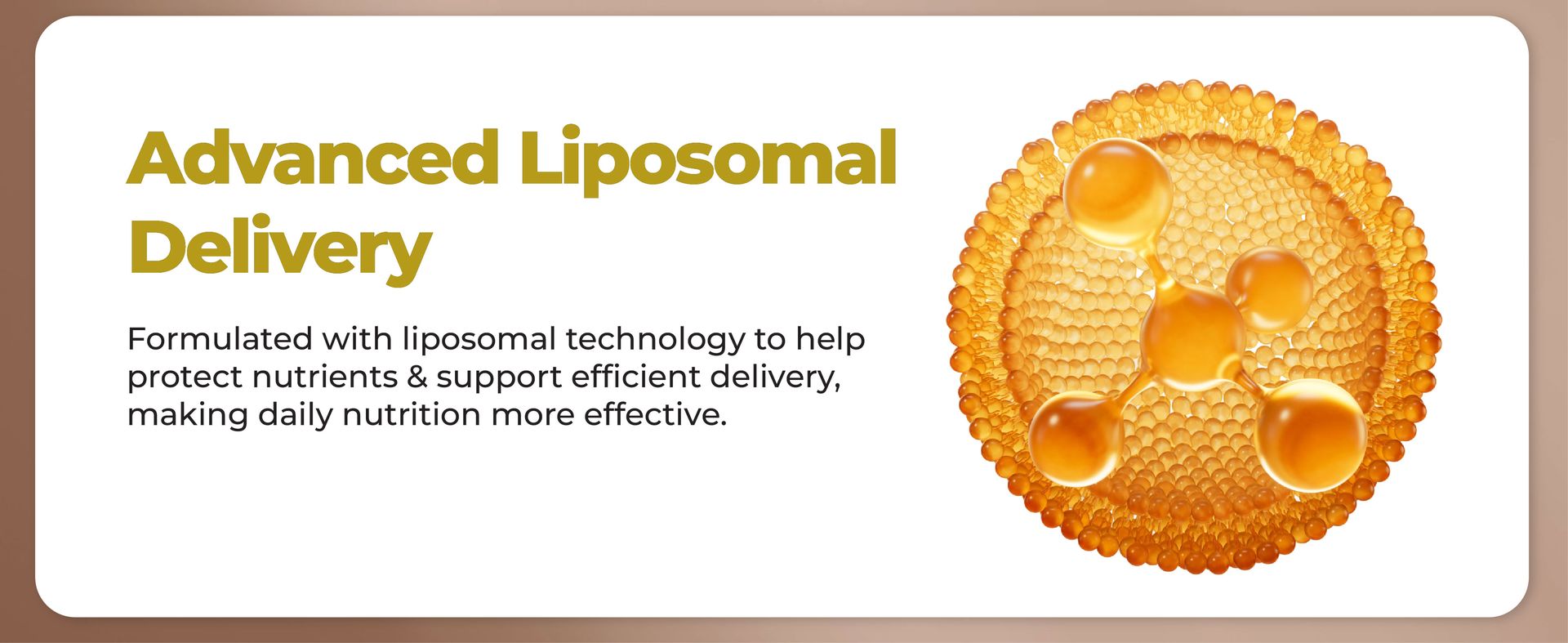 Advanced Liposomal Delivery

Formulated with liposomal technology to help protect nutrients & support efficient delivery, making daily nutrition more effective.